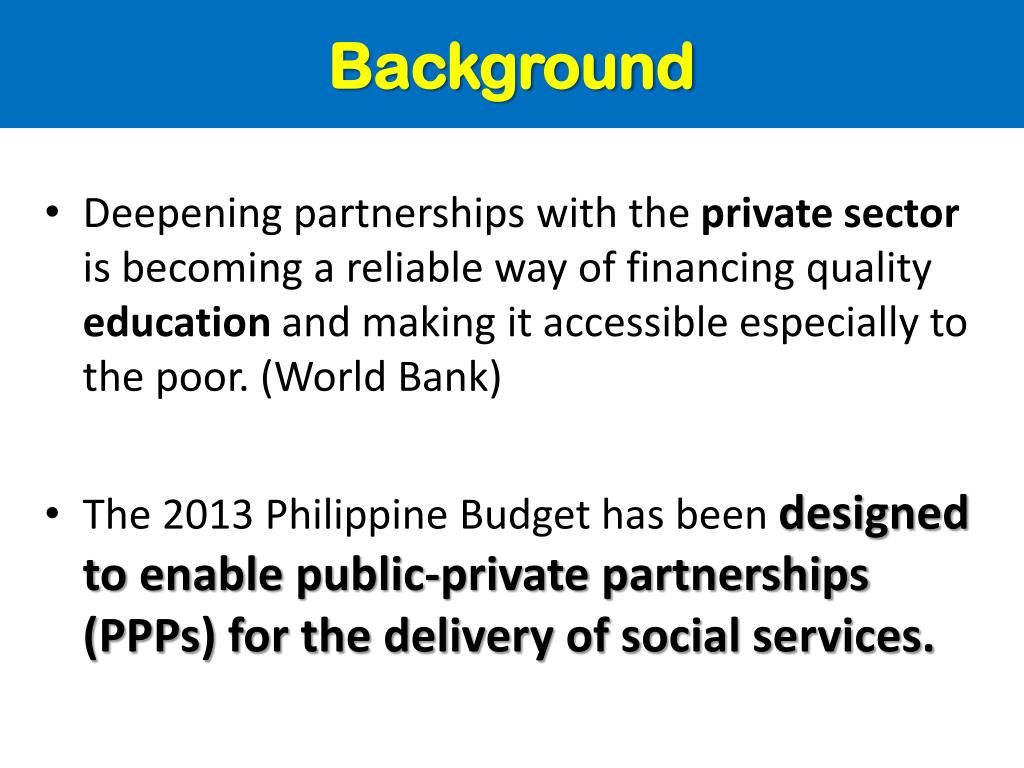 Background

• Deepening partnerships with the private sector is becoming a reliable way of financing quality education and making it accessible especially to the poor. (World Bank)

• The 2013 Philippine Budget has been designed to enable public-private partnerships (PPPs) for the delivery of social services.